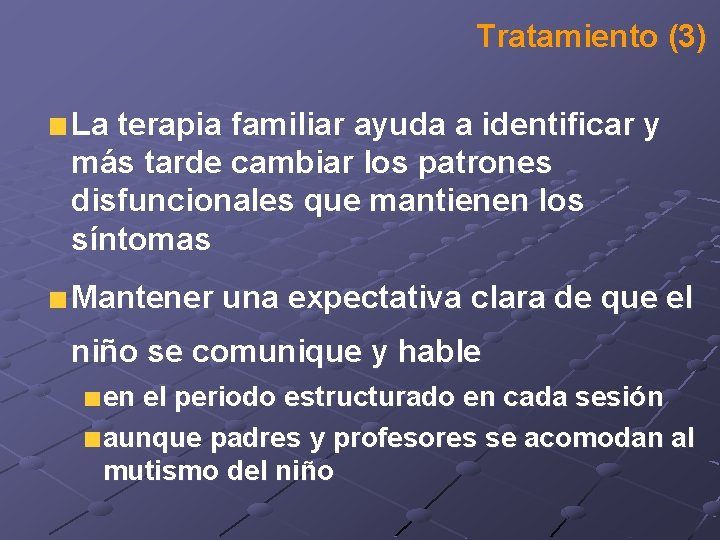 Tratamiento (3)

La terapia familiar ayuda a identificar y más tarde cambiar los patrones disfuncionales que mantienen los síntomas

Mantener una expectativa clara de que el niño se comunique y hable

en el periodo estructurado en cada sesión

aunque padres y profesores se acomodan al mutismo del niño